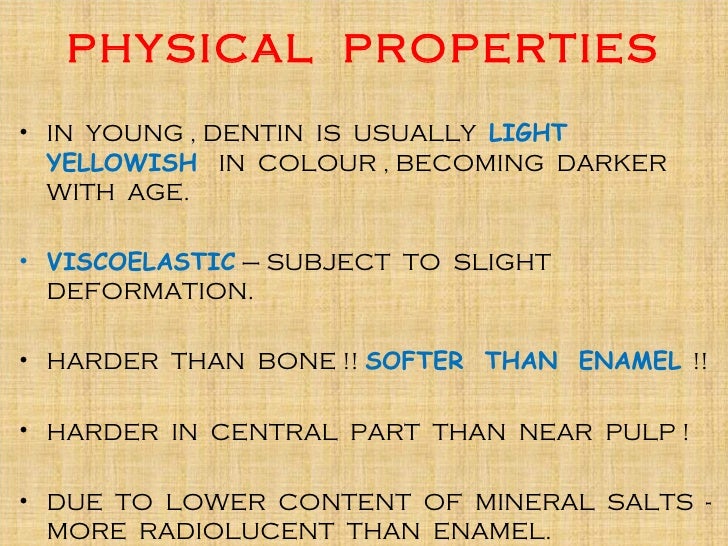 PHYSICAL PROPERTIES

• IN YOUNG , DENTIN IS USUALLY LIGHT YELLOWISH IN COLOUR , BECOMING DARKER WITH AGE.

• VISCOELASTIC – SUBJECT TO SLIGHT DEFORMATION.

• HARDER THAN BONE !! SOFTER THAN ENAMEL !!

• HARDER IN CENTRAL PART THAN NEAR PULP !

• DUE TO LOWER CONTENT OF MINERAL SALTS - MORE RADIOLUCENT THAN ENAMEL.